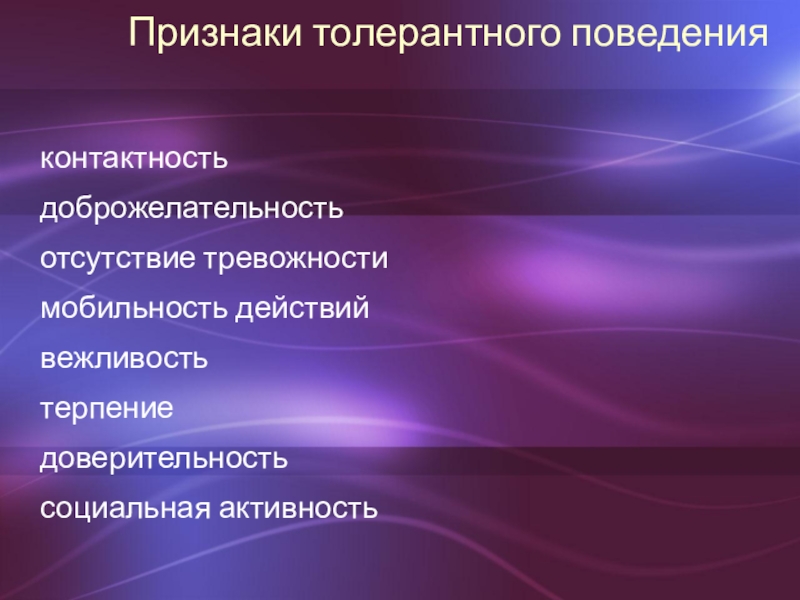 Признаки толерантного поведения

контактность
доброжелательность
отсутствие тревожности
мобильность действий
вежливость
терпение
доверительность
социальная активность